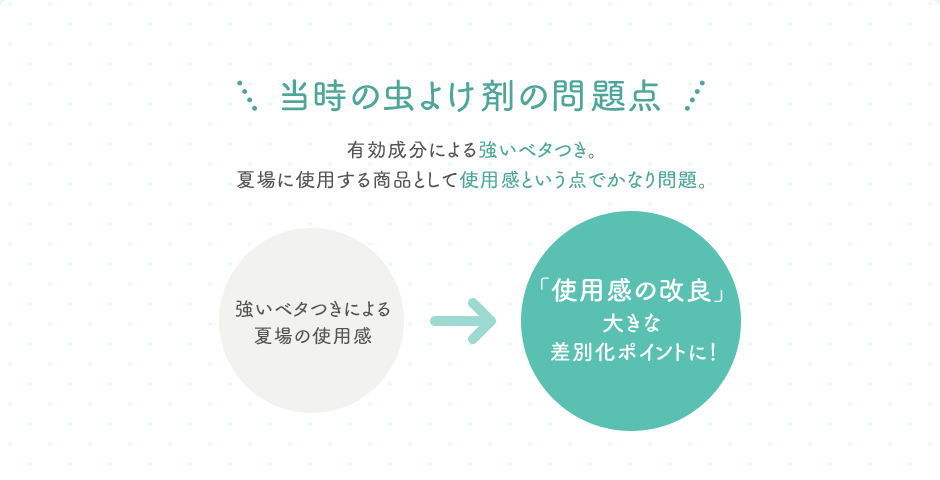 当時の虫よけ剤の問題点

有効成分による強いベタつき。
夏場に使用する商品として使用感という点でかなり問題。

強いベタつきによる
夏場の使用感

「使用感の改良」
大きな
差別化ポイントに！